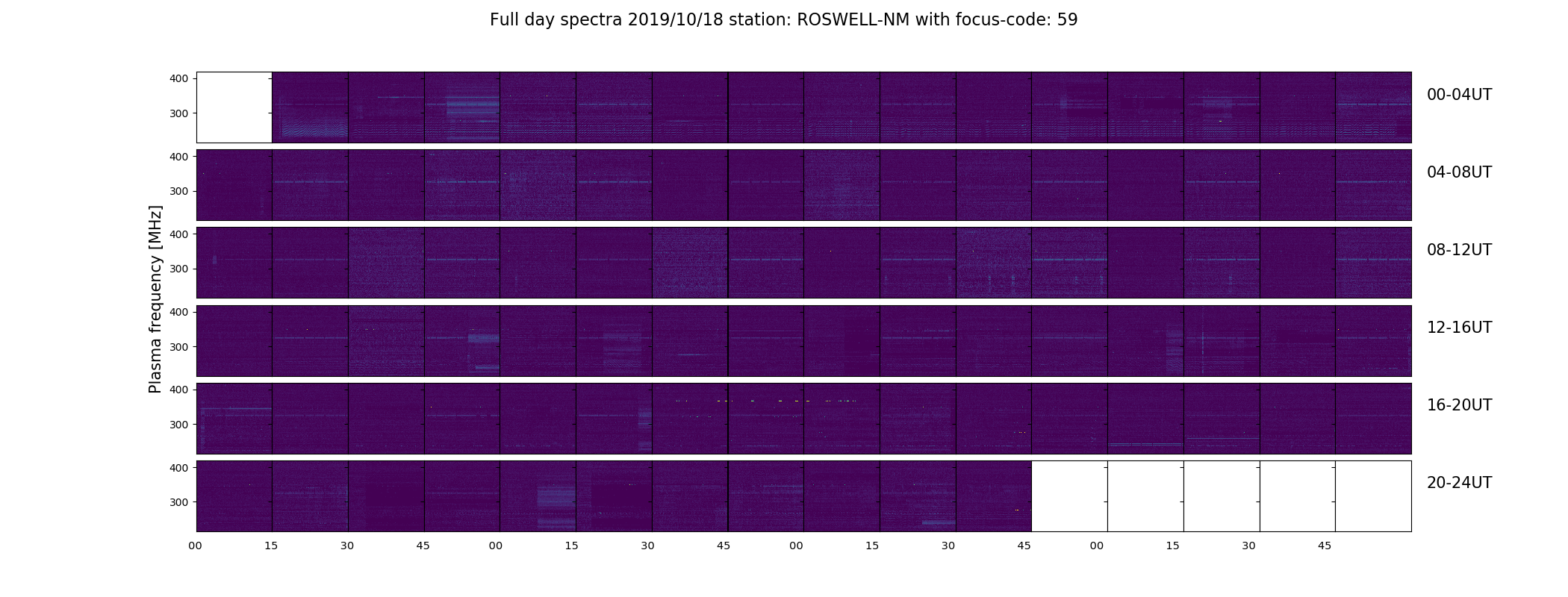 Full day spectra 2019/10/18 station: ROSWELL-NM with focus-code: 59

Plasma frequency [MHz]

400
300
00-04UT

400
300
04-08UT

400
300
08-12UT

400
300
12-16UT

400
300
16-20UT

400
300
20-24UT

00 15 30 45 00 15 30 45 00 15 30 45 00 15 30 45